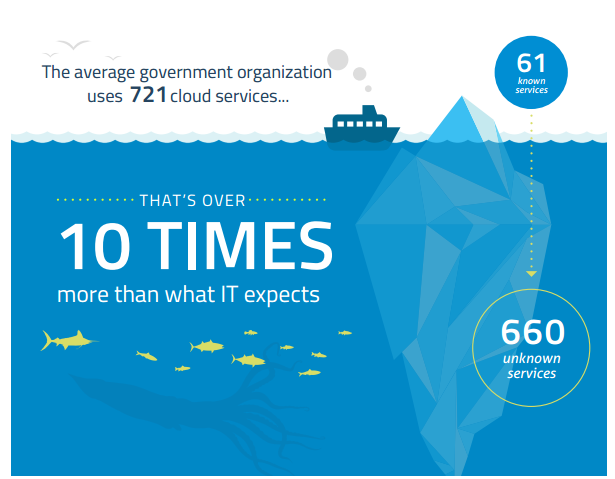 The average government organization uses 721 cloud services...

61
known services

THAT'S OVER
10 TIMES
more than what IT expects

660
unknown services